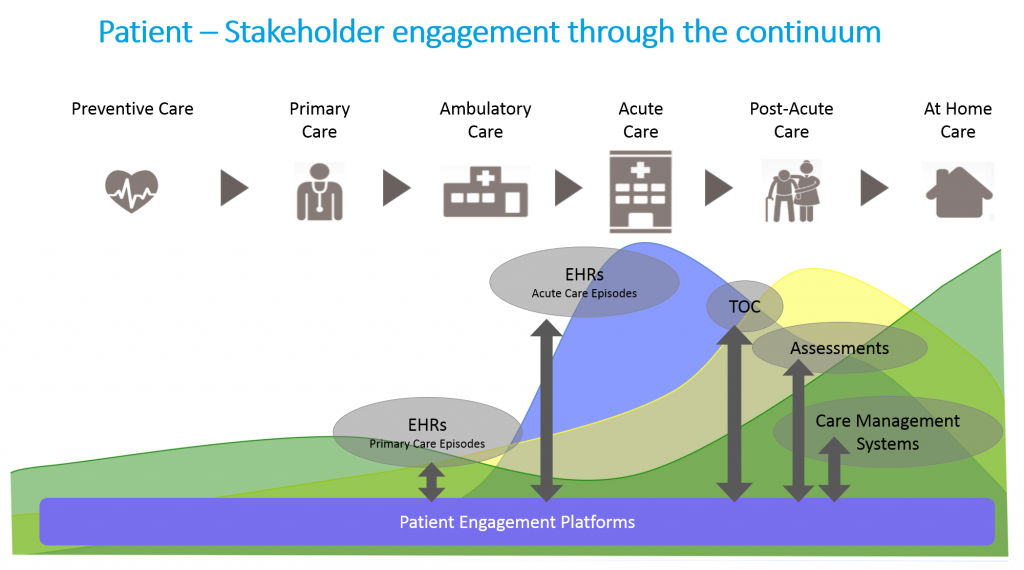 Patient – Stakeholder engagement through the continuum

Preventive Care

Primary Care

Ambulatory Care

Acute Care

Post-Acute Care

At Home Care

EHRs
Acute Care Episodes

TOC

Assessments

EHRs
Primary Care Episodes

Care Management Systems

Patient Engagement Platforms